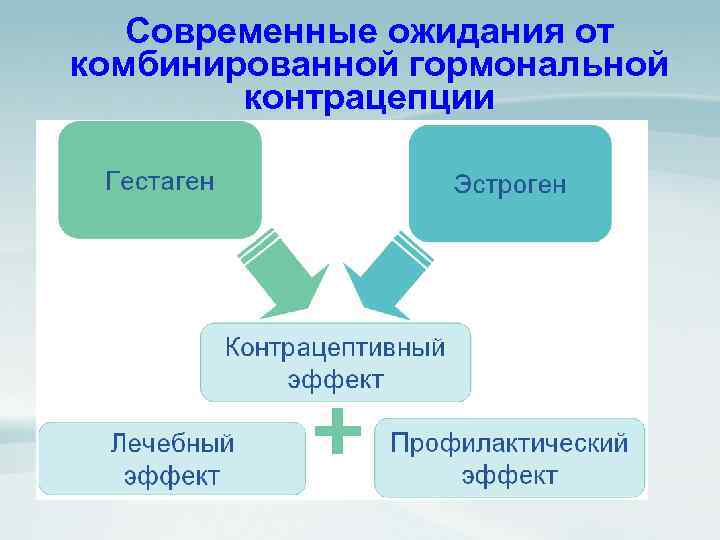 Современные ожидания от комбинированной гормональной контрацепции

Гестаген

Эстроген

Контрацептивный эффект

Лечебный эффект

Профилактический эффект